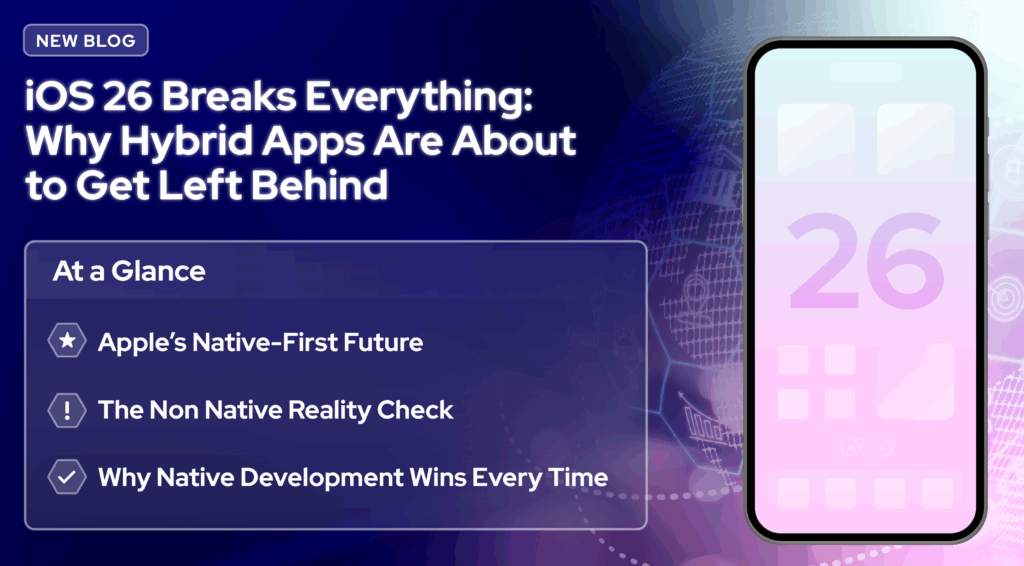 NEW BLOG

iOS 26 Breaks Everything: Why Hybrid Apps Are About to Get Left Behind

At a Glance

Apple's Native-First Future

The Non Native Reality Check

Why Native Development Wins Every Time

26